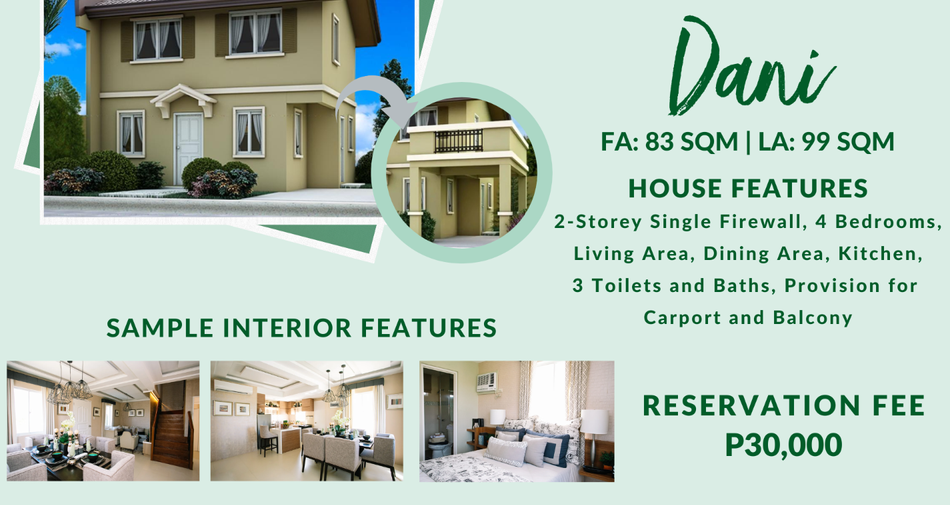 Dani

FA: 83 SQM | LA: 99 SQM

HOUSE FEATURES

2-Storey Single Firewall, 4 Bedrooms, Living Area, Dining Area, Kitchen, 3 Toilets and Baths, Provision for Carport and Balcony

SAMPLE INTERIOR FEATURES

RESERVATION FEE
P30,000